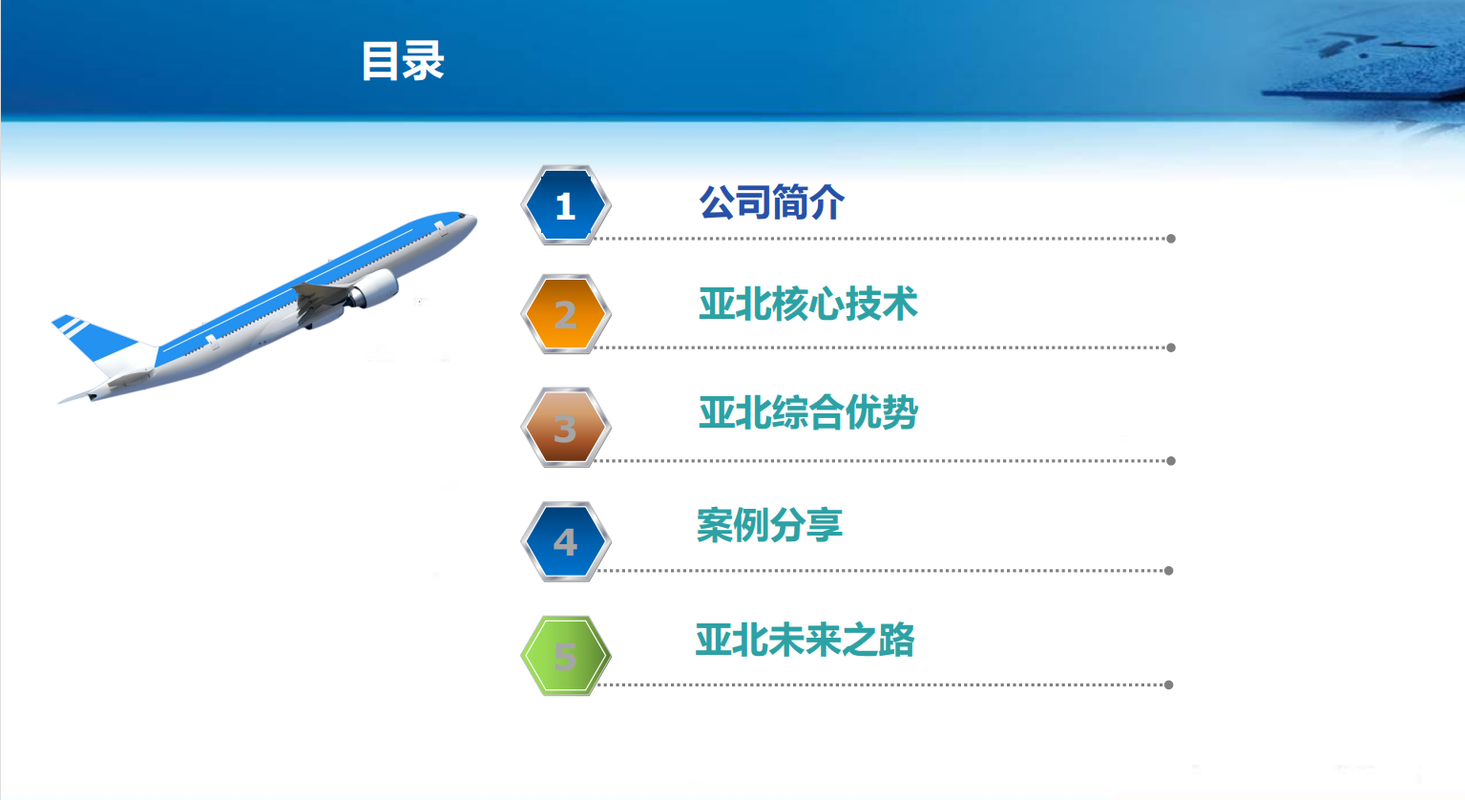 目录

1 公司简介

2 亚北核心技术

3 亚北综合优势

4 案例分享

5 亚北未来之路